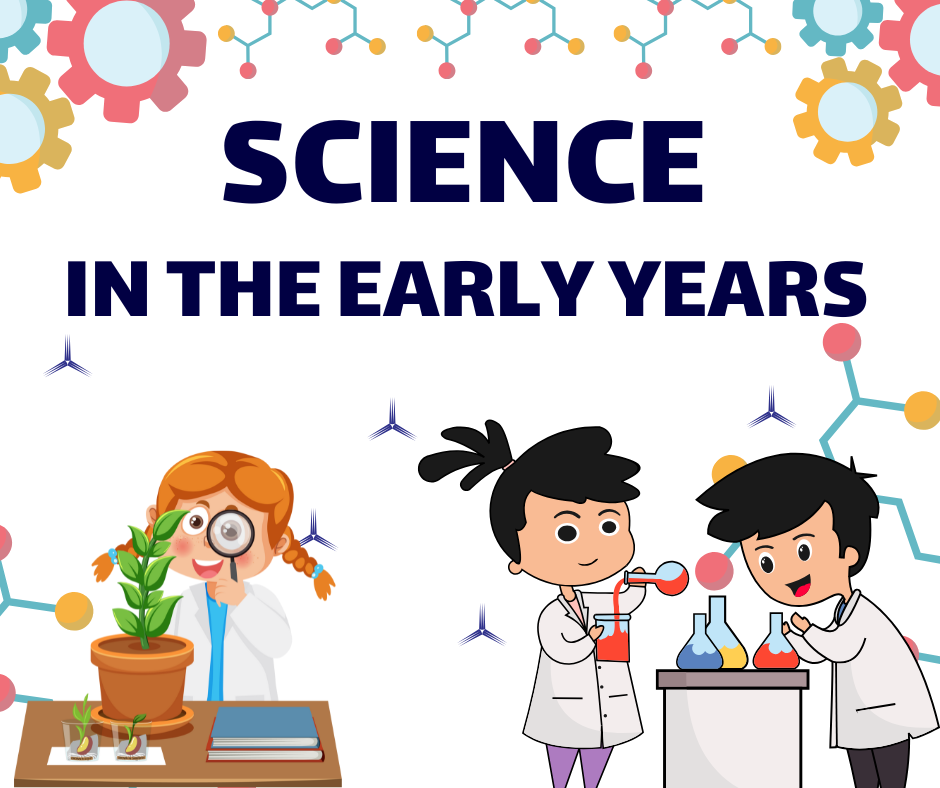 SCIENCE

IN THE EARLY YEARS